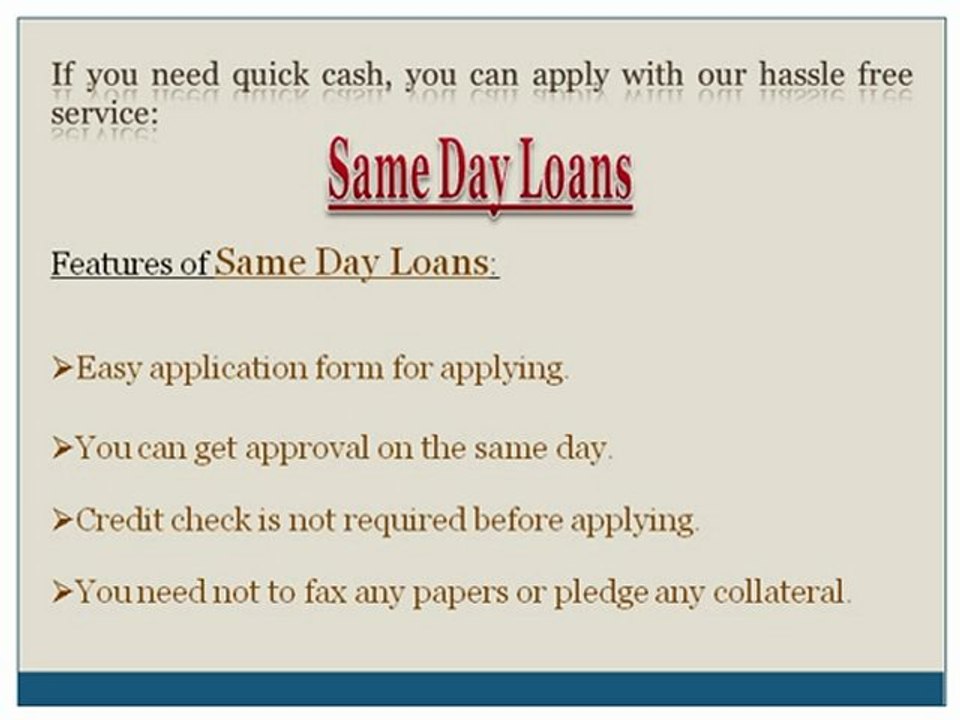 If you need quick cash, you can apply with our hassle free service:

Same Day Loans

Features of Same Day Loans:

➢Easy application form for applying.

➢You can get approval on the same day.

➢Credit check is not required before applying.

➢You need not to fax any papers or pledge any collateral.